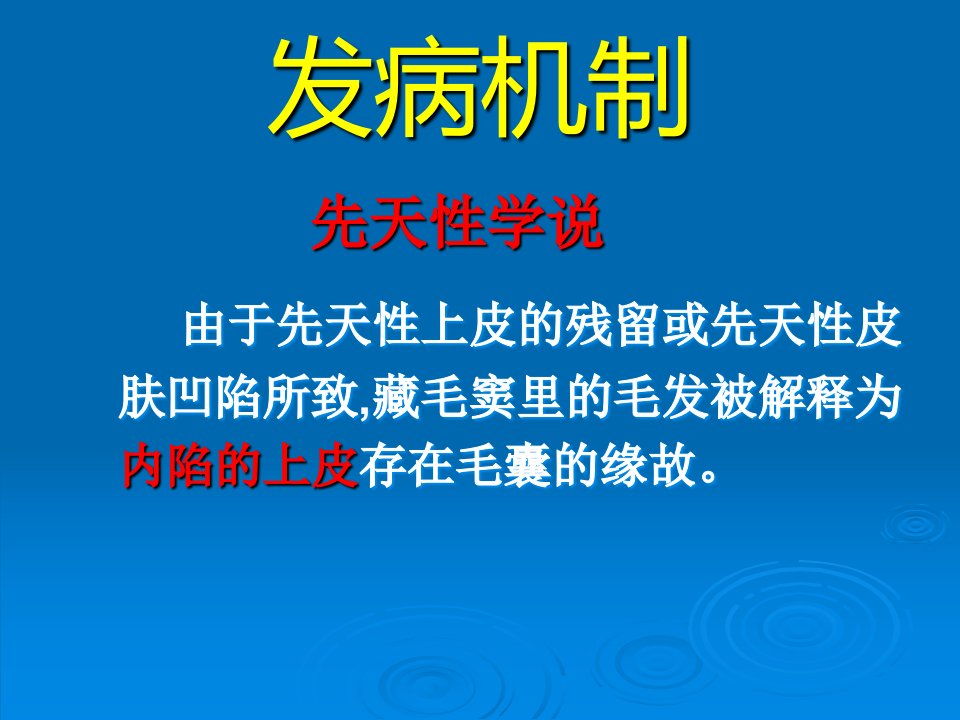 发病机制

先天性学说

由于先天性上皮的残留或先天性皮肤凹陷所致,藏毛窦里的毛发被解释为内陷的上皮存在毛囊的缘故。